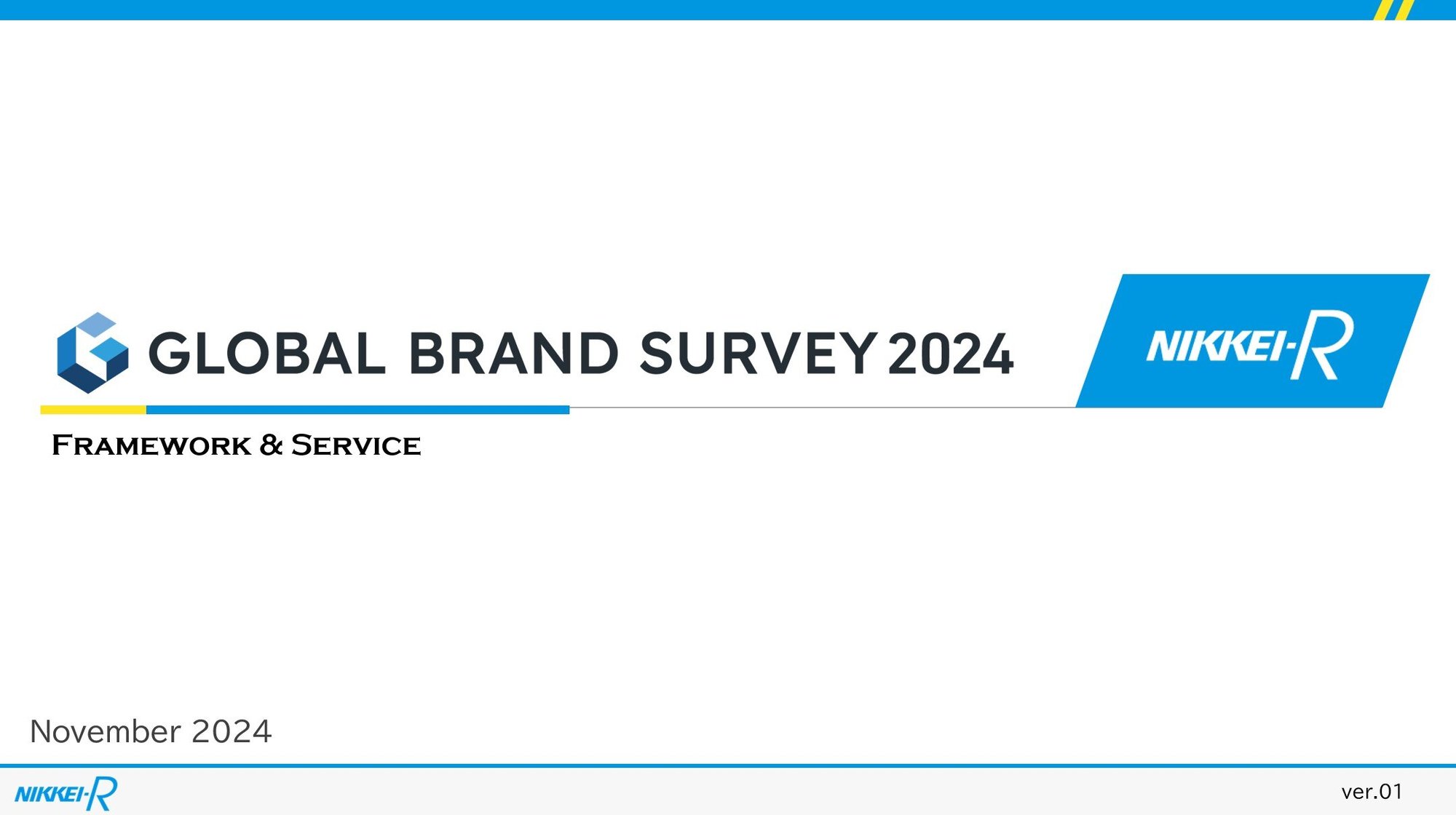 GLOBAL BRAND SURVEY 2024

NIKKEI-R

FRAMEWORK & SERVICE

November 2024

NIKKEI-R

ver.01